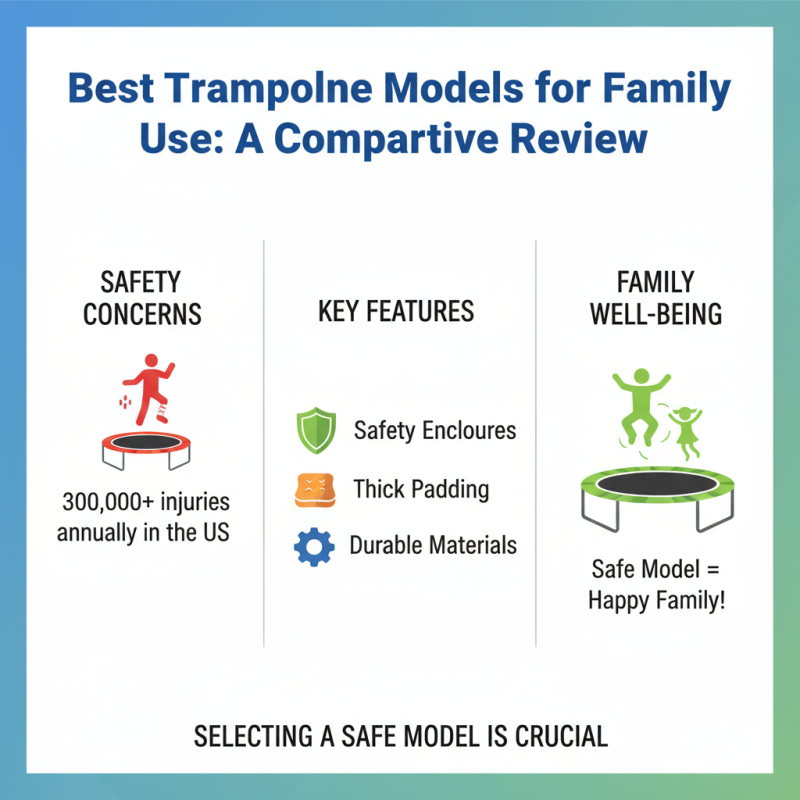 Best Trampolne Models for Family Use: A Compartive Review

SAFETY CONCERNS

300,000+ injuries annually in the US

KEY FEATURES

Safety Encloures

Thick Padding

Durable Materials

FAMILY WELL-BEING

Safe Model = Happy Family!

SELECTING A SAFE MODEL IS CRUCIAL